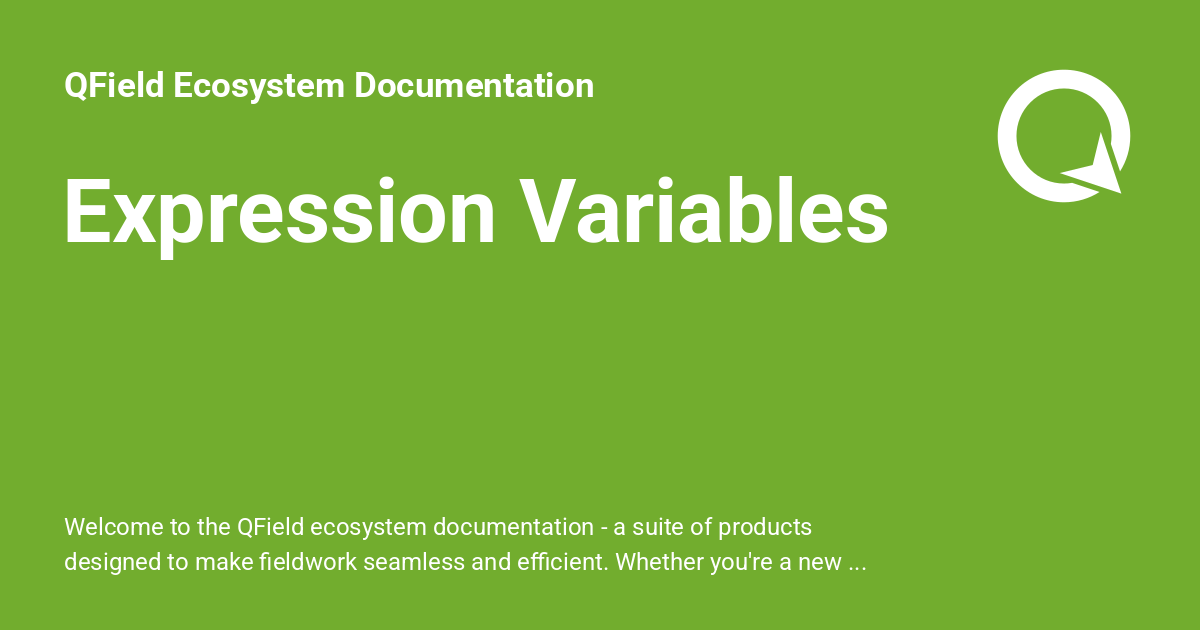 QField Ecosystem Documentation

Expression Variables

Welcome to the QField ecosystem documentation - a suite of products designed to make fieldwork seamless and efficient. Whether you're a new ...